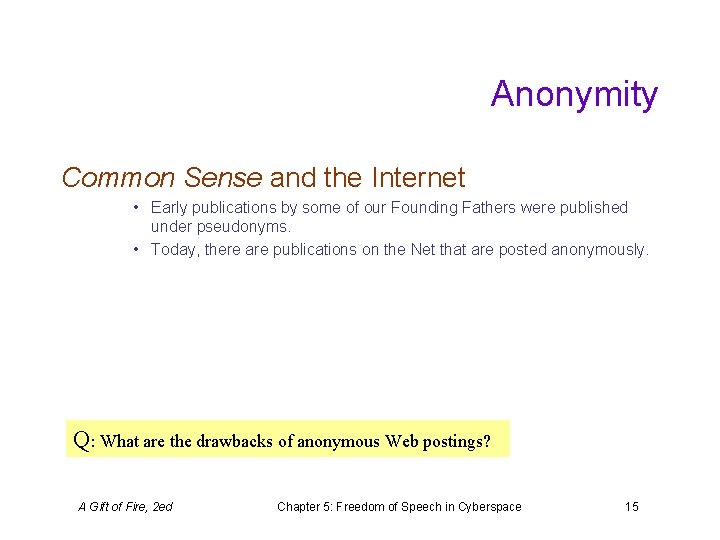 Anonymity

Common Sense and the Internet

• Early publications by some of our Founding Fathers were published under pseudonyms.
• Today, there are publications on the Net that are posted anonymously.

Q: What are the drawbacks of anonymous Web postings?

A Gift of Fire, 2ed

Chapter 5: Freedom of Speech in Cyberspace

15